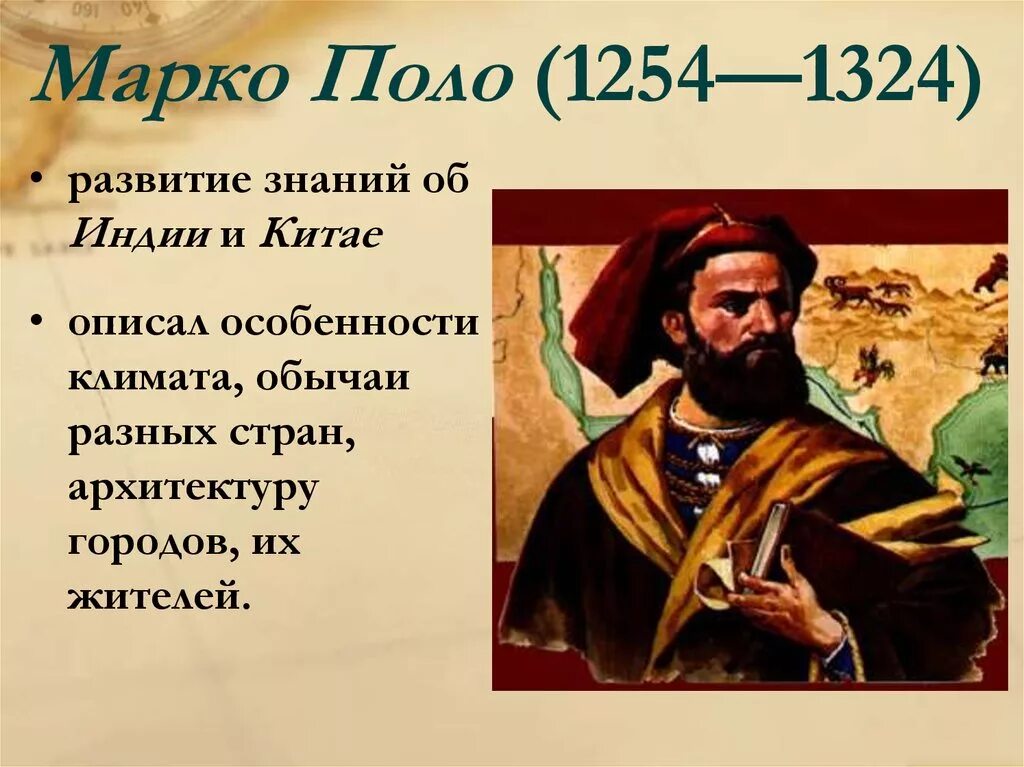 Марко Поло (1254—1324)

• развитие знаний об Индии и Китае

• описал особенности климата, обычаи разных стран, архитектуру городов, их жителей.